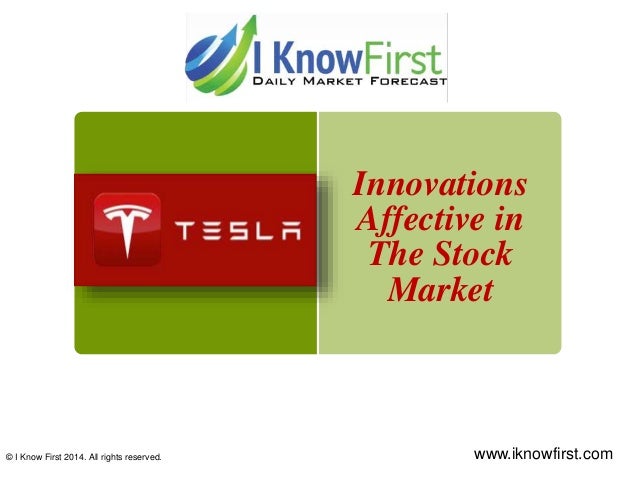 I KnowFirst
DAILY MARKET FORECAST

TESLA

Innovations Affective in The Stock Market

© I Know First 2014. All rights reserved.

www.iknowfirst.com